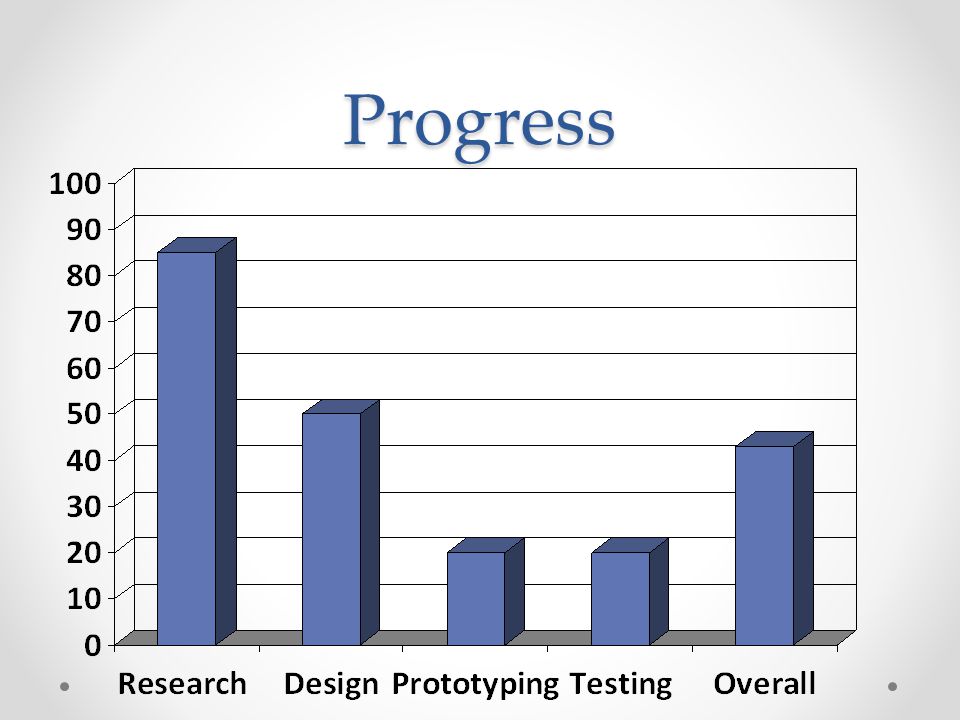 Progress

100
90
80
70
60
50
40
30
20
10
0

Research
Design
Prototyping
Testing
Overall